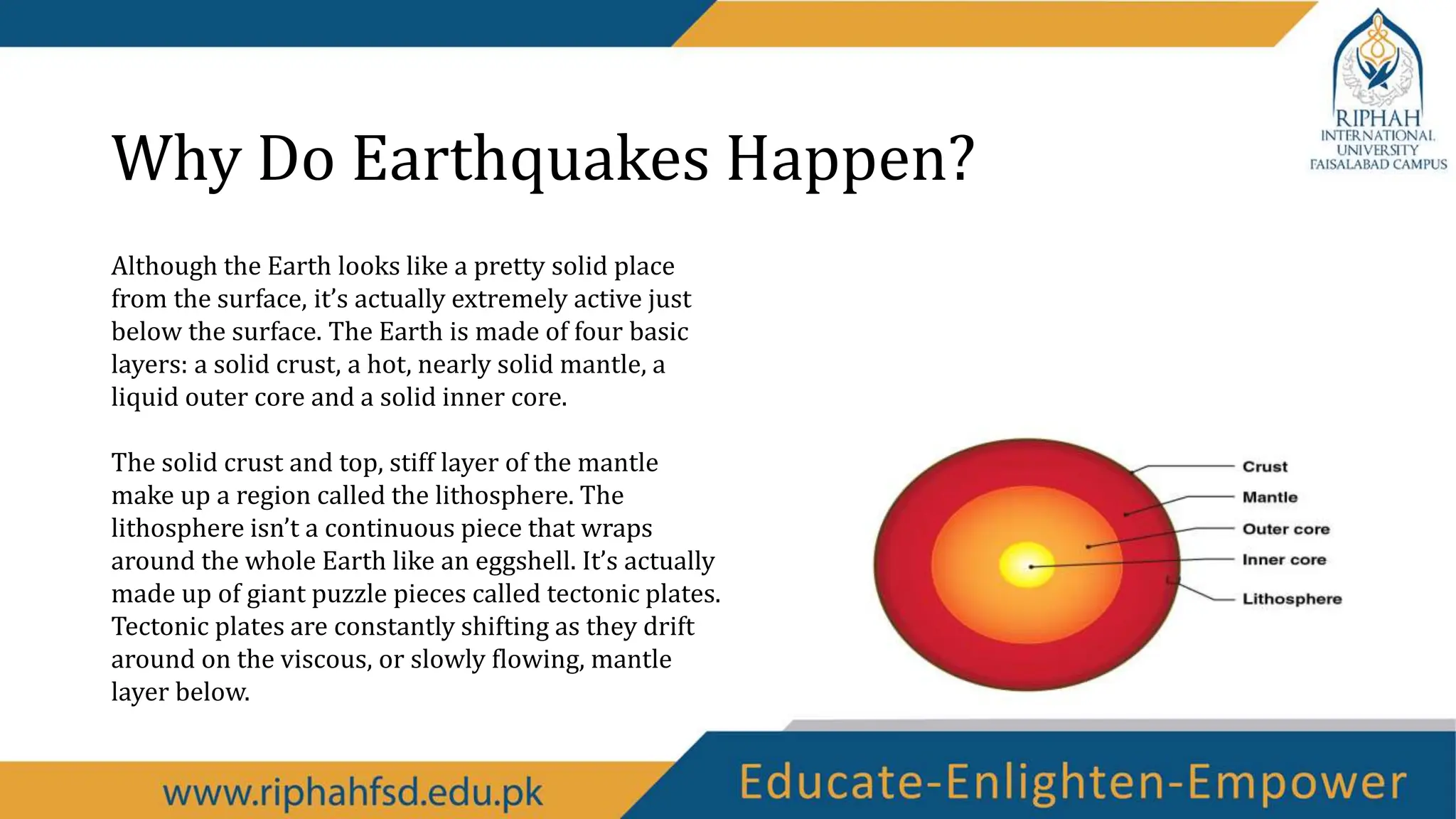 RIPHAH
INTERNATIONAL UNIVERSITY
FAISALABAD CAMPUS

Why Do Earthquakes Happen?

Although the Earth looks like a pretty solid place from the surface, it's actually extremely active just below the surface. The Earth is made of four basic layers: a solid crust, a hot, nearly solid mantle, a liquid outer core and a solid inner core.

The solid crust and top, stiff layer of the mantle make up a region called the lithosphere. The lithosphere isn't a continuous piece that wraps around the whole Earth like an eggshell. It's actually made up of giant puzzle pieces called tectonic plates. Tectonic plates are constantly shifting as they drift around on the viscous, or slowly flowing, mantle layer below.

Crust
Mantle
Outer core
Inner core
Lithosphere

www.riphahfsd.edu.pk

Educate-Enlighten-Empower